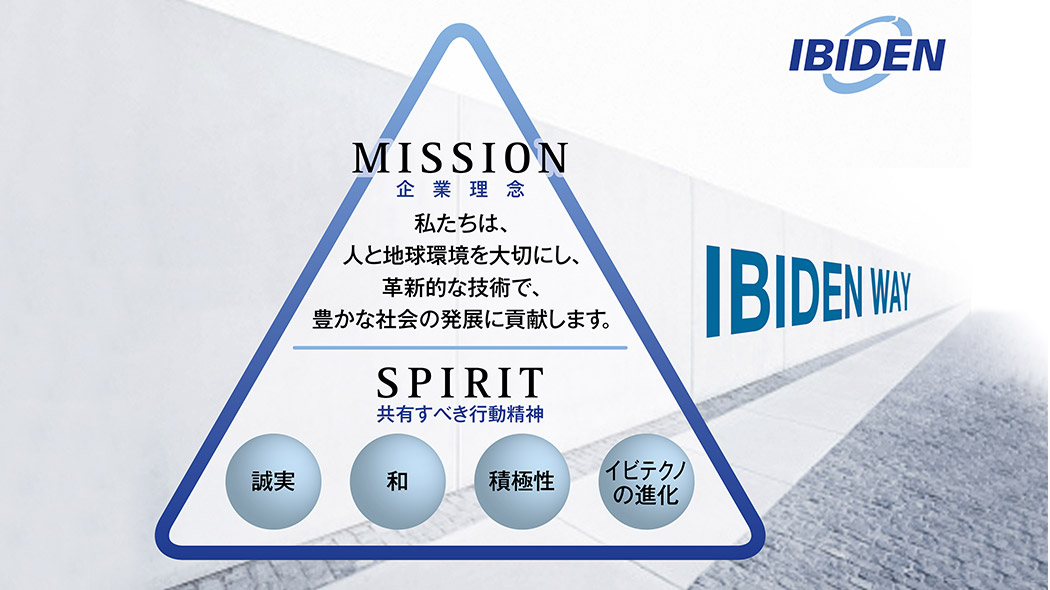 IBIDEN

MISSION
企業理念

私たちは、
人と地球環境を大切にし、
革新的な技術で、
豊かな社会の発展に貢献します。

SPIRIT
共有すべき行動精神

誠実

和

積極性

イビテクノの進化

IBIDEN WAY